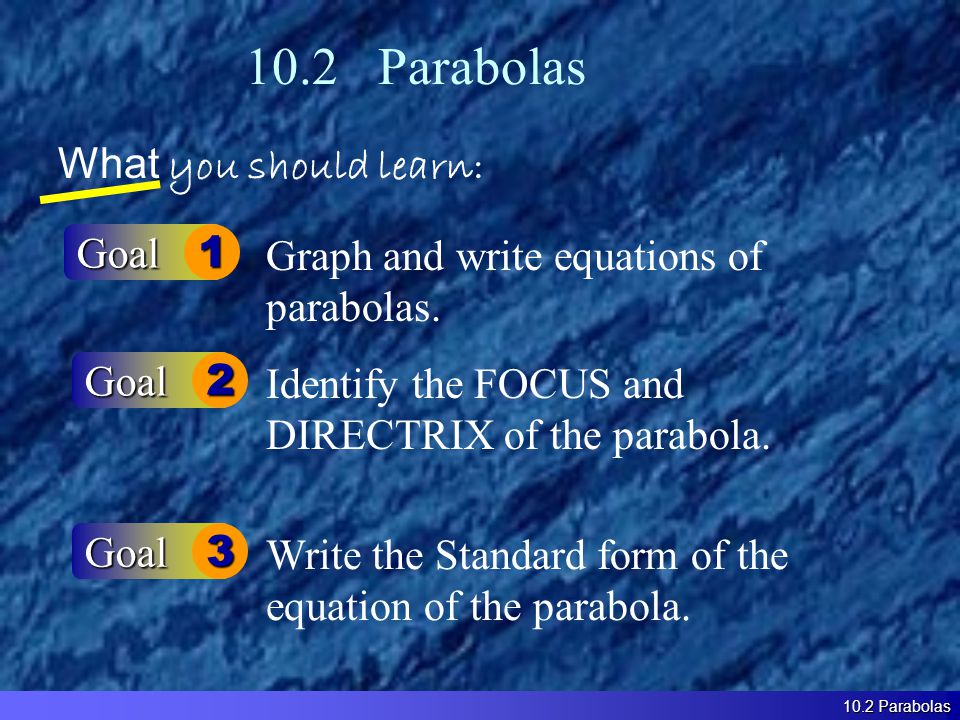 10.2 Parabolas

What you should learn:

Goal 1 Graph and write equations of parabolas.

Goal 2 Identify the FOCUS and DIRECTRIX of the parabola.

Goal 3 Write the Standard form of the equation of the parabola.

10.2 Parabolas